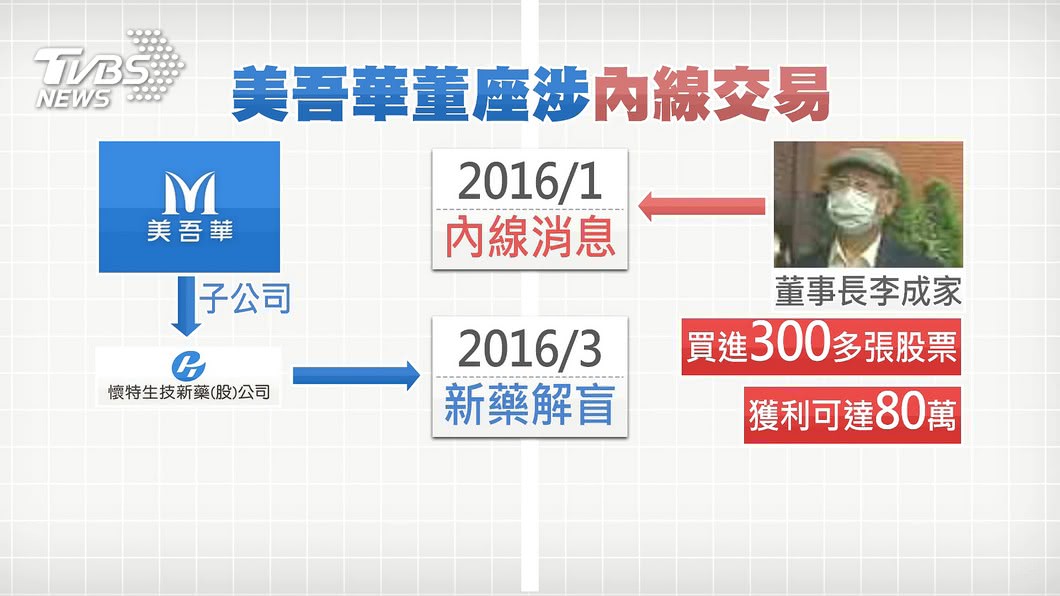 TVBS NEWS

美吾華董座涉內線交易

美吾華

子公司

懷特生技新藥(股)公司

2016/1
內線消息

2016/3
新藥解盲

董事長李成家

買進300多張股票

獲利可達80萬